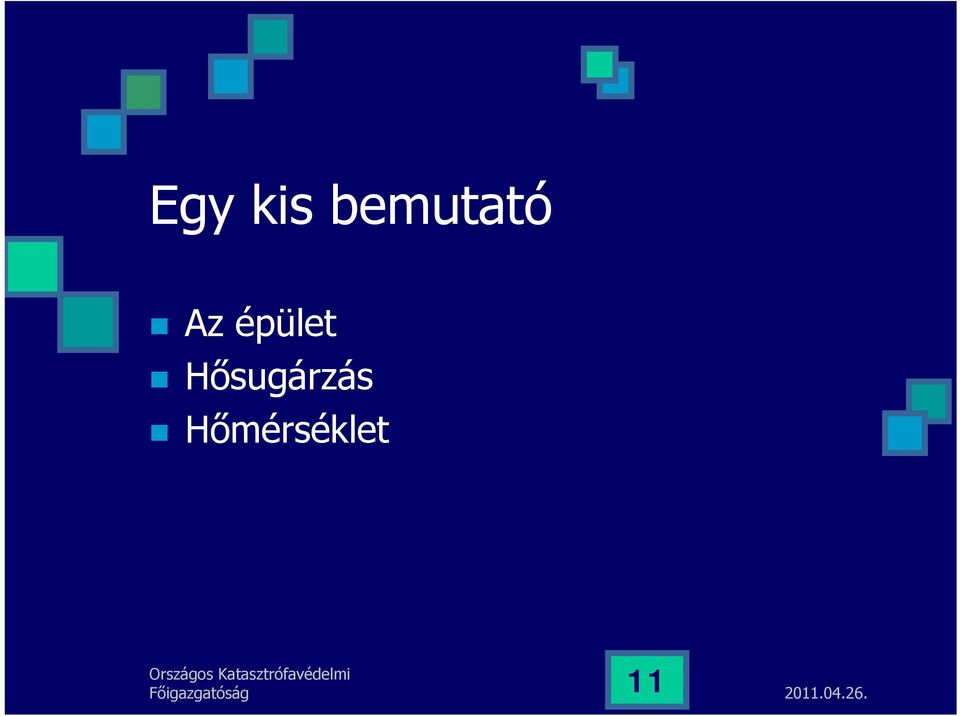 Egy kis bemutató

Az épület
Hősugárzás
Hőmérséklet

Országos Katasztrófavédelmi Főigazgatóság

11

2011.04.26.